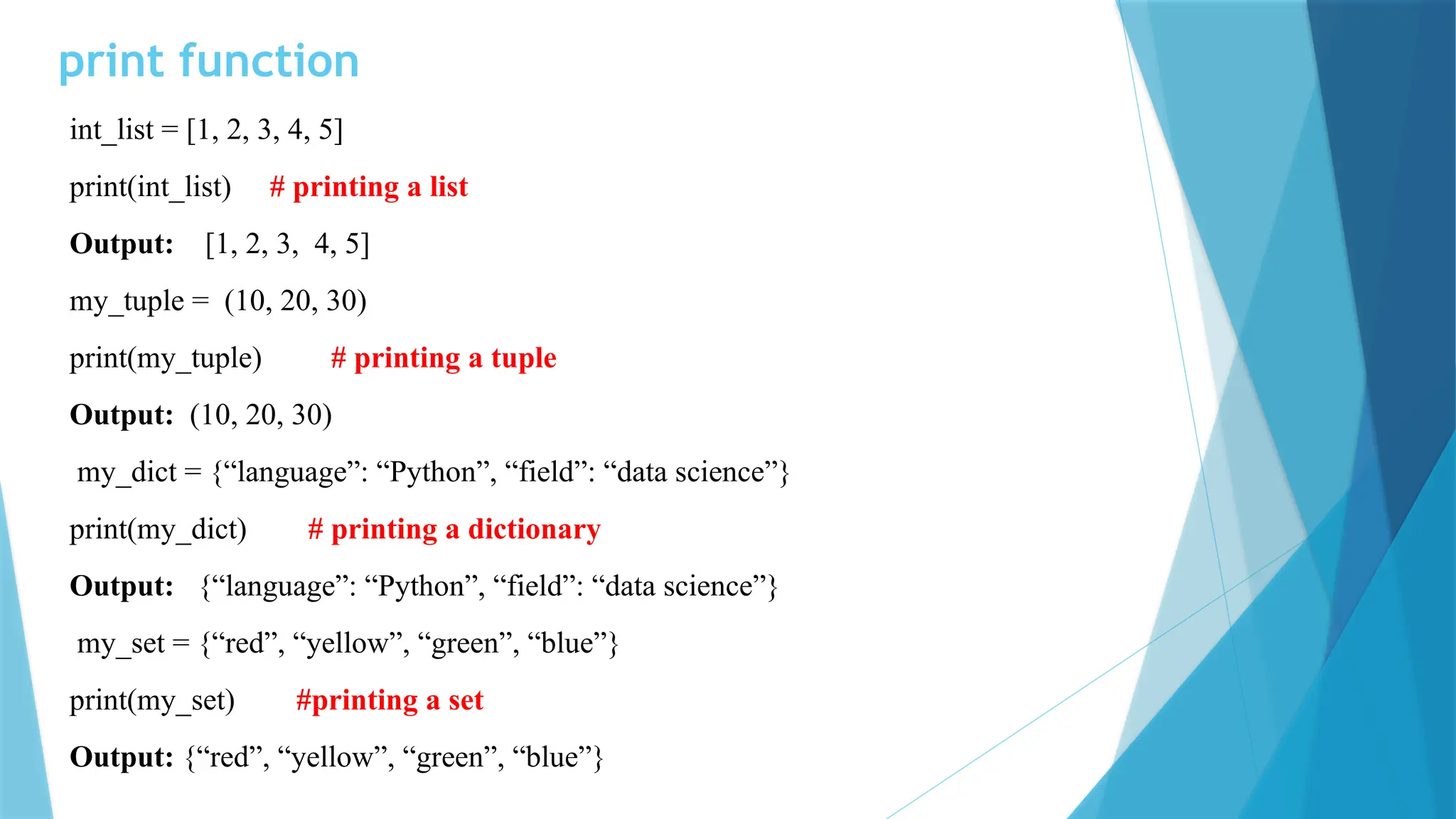 print function

int_list = [1, 2, 3, 4, 5]

print(int_list) # printing a list

Output: [1, 2, 3, 4, 5]

my_tuple = (10, 20, 30)

print(my_tuple) # printing a tuple

Output: (10, 20, 30)

my_dict = {“language”: “Python”, “field”: “data science”}

print(my_dict) # printing a dictionary

Output: {“language”: “Python”, “field”: “data science”}

my_set = {“red”, “yellow”, “green”, “blue”}

print(my_set) #printing a set

Output: {“red”, “yellow”, “green”, “blue”}